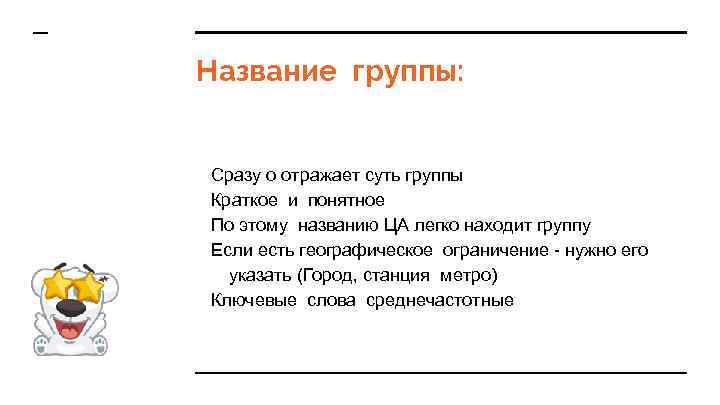 Название группы:

Сразу о отражает суть группы
Краткое и понятное
По этому названию ЦА легко находит группу
Если есть географическое ограничение - нужно его указать (Город, станция метро)
Ключевые слова среднечастотные